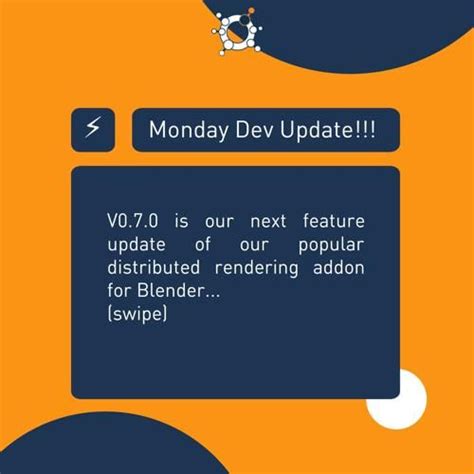 Monday Dev Update!!!

V0.7.0 is our next feature update of our popular distributed rendering addon for Blender...
(swipe)